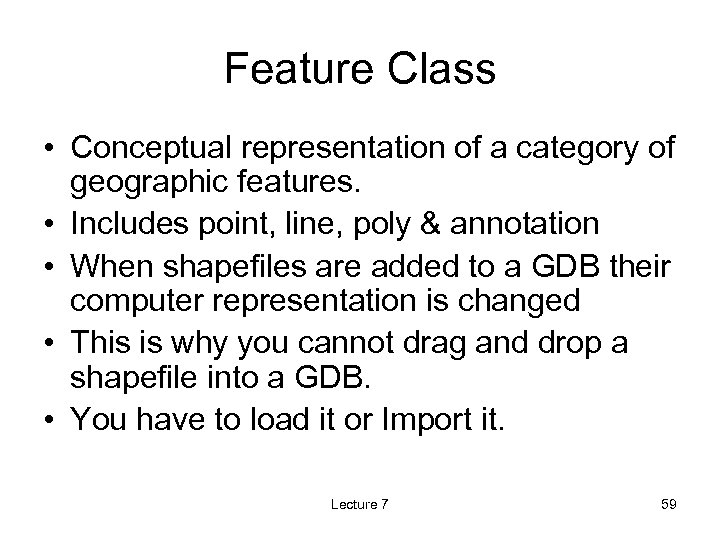 Feature Class

• Conceptual representation of a category of geographic features.
• Includes point, line, poly & annotation
• When shapefiles are added to a GDB their computer representation is changed
• This is why you cannot drag and drop a shapefile into a GDB.
• You have to load it or Import it.

Lecture 7

59